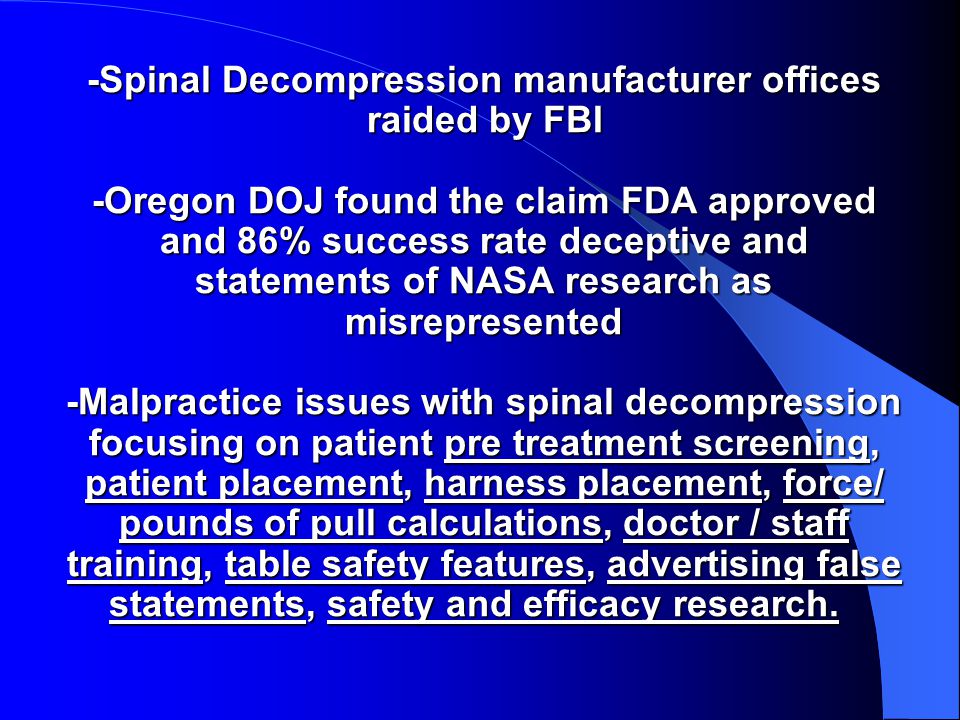 -Spinal Decompression manufacturer offices raided by FBI

-Oregon DOJ found the claim FDA approved and 86% success rate deceptive and statements of NASA research as misrepresented

-Malpractice issues with spinal decompression focusing on patient pre treatment screening, patient placement, harness placement, force/ pounds of pull calculations, doctor / staff training, table safety features, advertising false statements, safety and efficacy research.